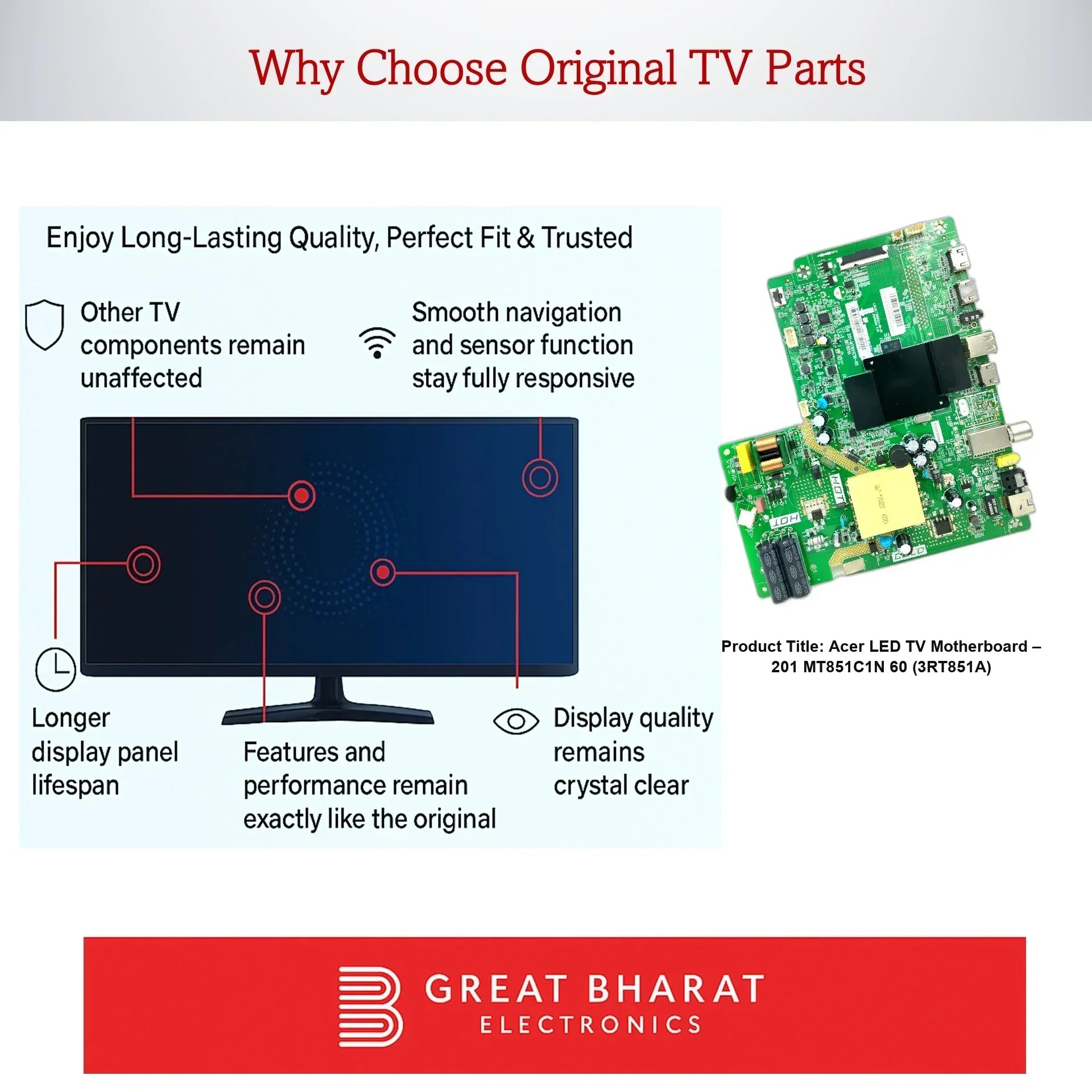 Why Choose Original TV Parts

Enjoy Long-Lasting Quality, Perfect Fit & Trusted

Other TV components remain unaffected

Smooth navigation and sensor function stay fully responsive

Longer display panel lifespan

Features and performance remain exactly like the original

Display quality remains crystal clear

HOT

HOT

COLD

Product Title: Acer LED TV Motherboard – 201 MT851C1N 60 (3RT851A)

GREAT BHARAT
ELECTRONICS